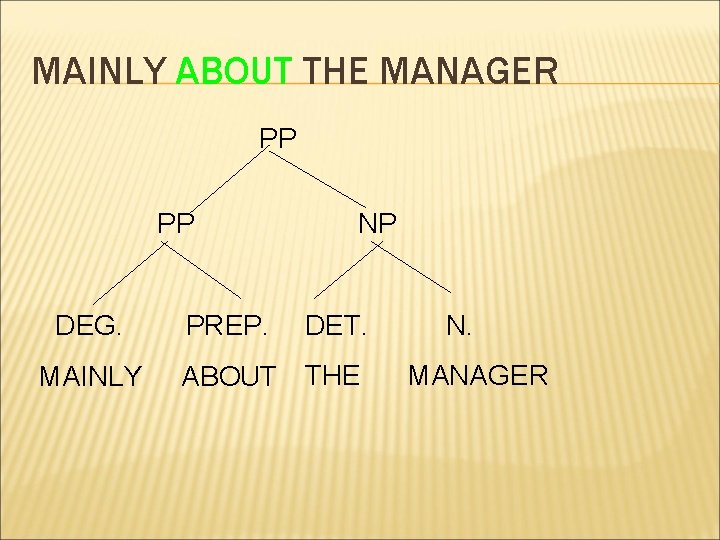 MAINLY ABOUT THE MANAGER

PP

PP

NP

DEG.

PREP.

DET.

N.

MAINLY

ABOUT

THE

MANAGER